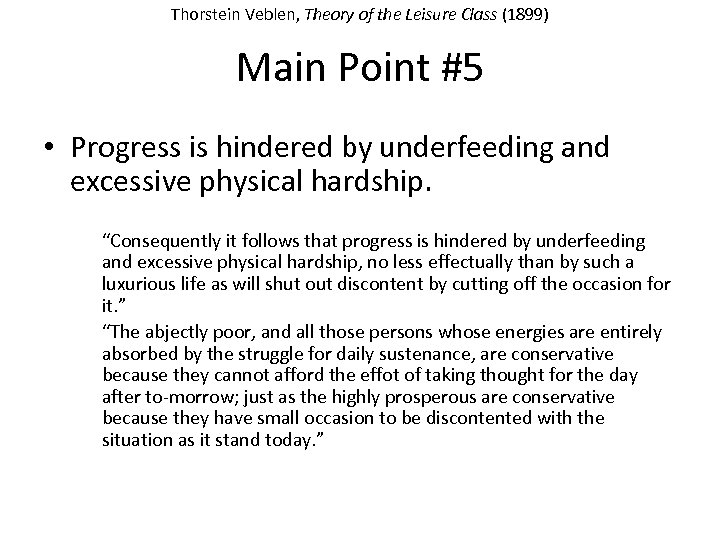 Thorstein Veblen, Theory of the Leisure Class (1899)

Main Point #5

• Progress is hindered by underfeeding and excessive physical hardship.

“Consequently it follows that progress is hindered by underfeeding and excessive physical hardship, no less effectually than by such a luxurious life as will shut out discontent by cutting off the occasion for it.”

“The abjectly poor, and all those persons whose energies are entirely absorbed by the struggle for daily sustenance, are conservative because they cannot afford the effot of taking thought for the day after to-morrow; just as the highly prosperous are conservative because they have small occasion to be discontented with the situation as it stand today.”